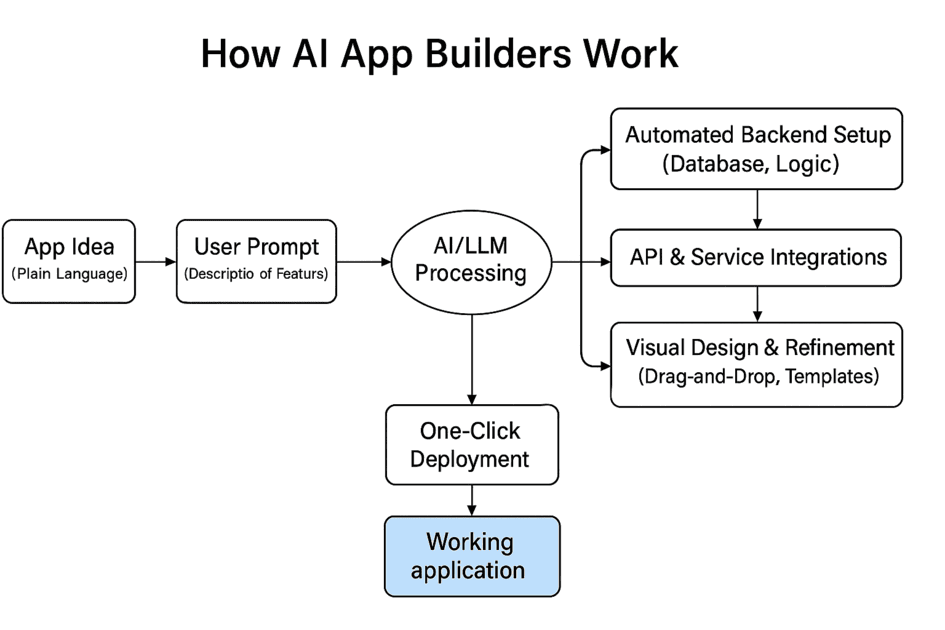 How AI App Builders Work

App Idea
(Plain Language)

User Prompt
(Descriptio of Featurs)

AI/LLM
Processing

Automated Backend Setup
(Database, Logic)

API & Service Integrations

Visual Design & Refinement
(Drag-and-Drop, Templates)

One-Click
Deployment

Working
application